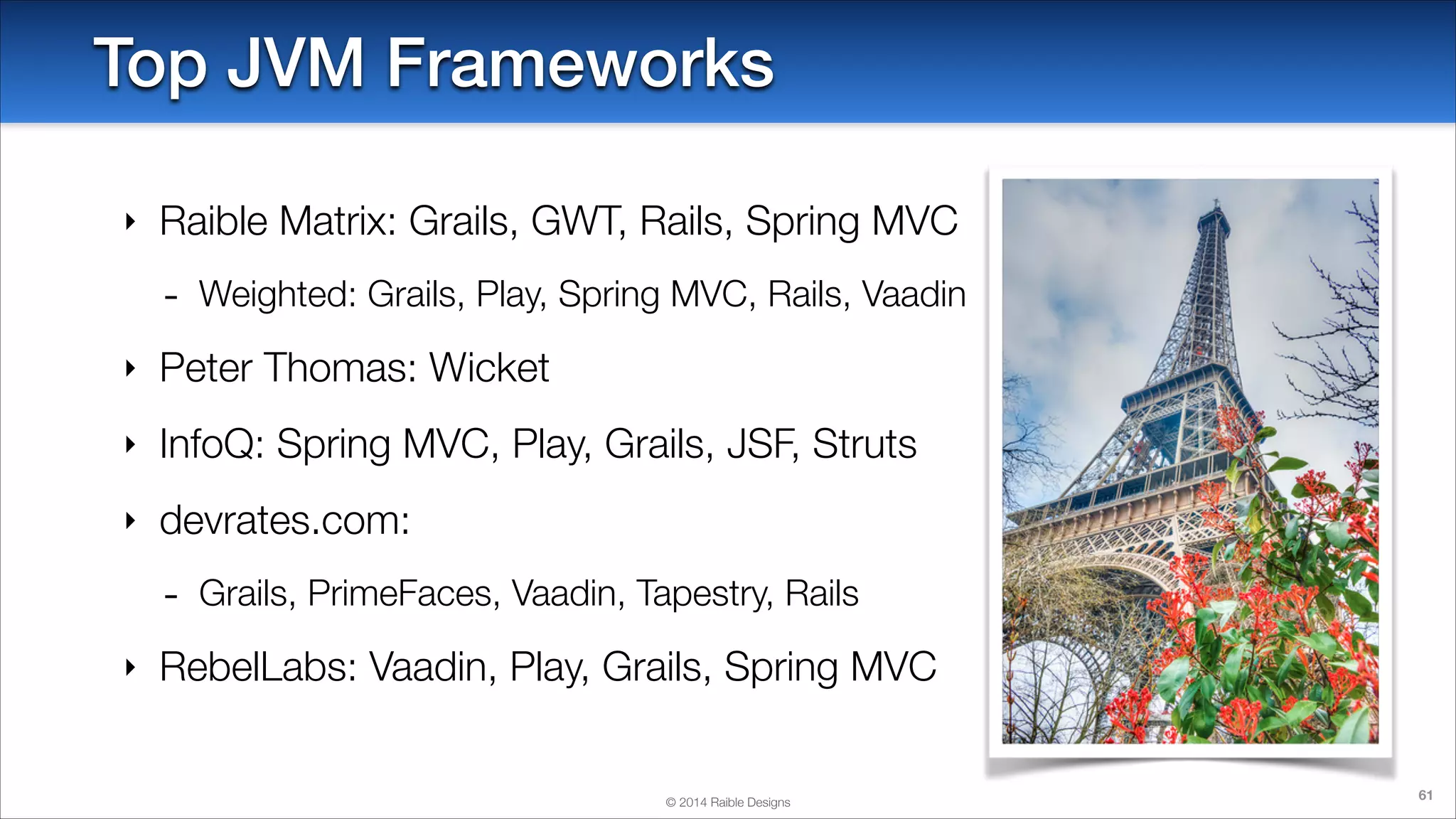 Top JVM Frameworks

‣ Raible Matrix: Grails, GWT, Rails, Spring MVC

- Weighted: Grails, Play, Spring MVC, Rails, Vaadin

‣ Peter Thomas: Wicket

‣ InfoQ: Spring MVC, Play, Grails, JSF, Struts

‣ devrates.com:

- Grails, PrimeFaces, Vaadin, Tapestry, Rails

‣ RebelLabs: Vaadin, Play, Grails, Spring MVC

© 2014 Raible Designs

61